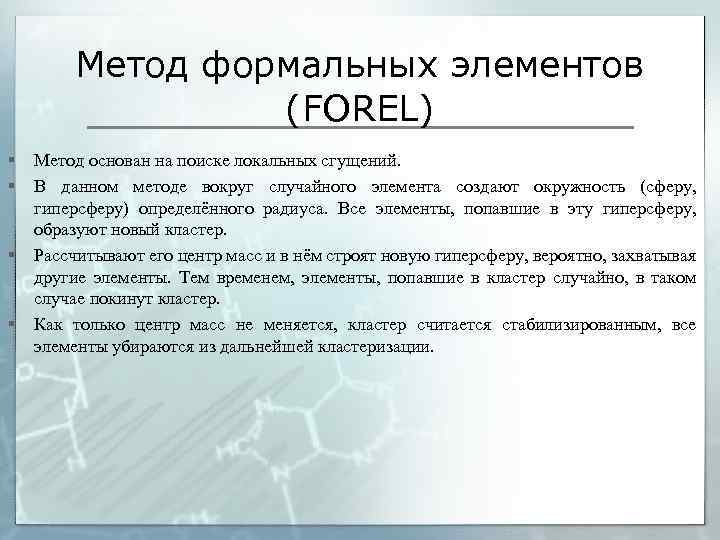 Метод формальных элементов (FOREL)

Метод основан на поиске локальных сгущений.

В данном методе вокруг случайного элемента создают окружность (сферу, гиперсферу) определённого радиуса. Все элементы, попавшие в эту гиперсферу, образуют новый кластер.

Рассчитывают его центр масс и в нём строят новую гиперсферу, вероятно, захватывая другие элементы. Тем временем, элементы, попавшие в кластер случайно, в таком случае покинут кластер.

Как только центр масс не меняется, кластер считается стабилизированным, все элементы убираются из дальнейшей кластеризации.